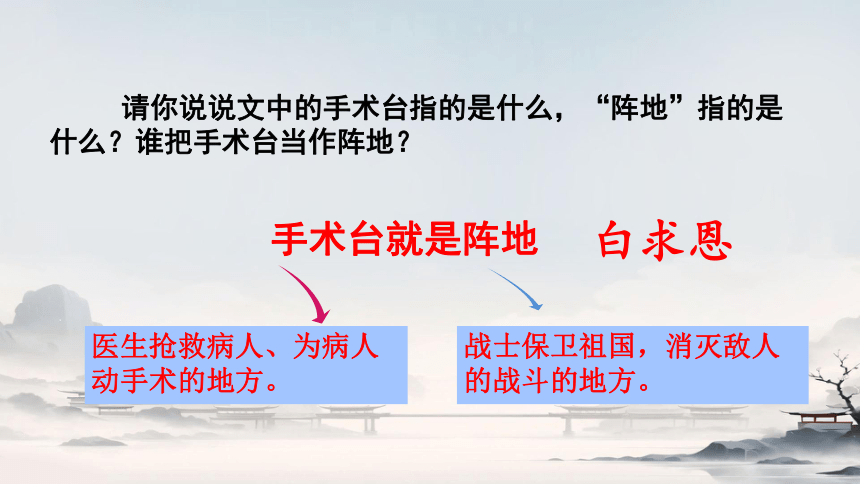 请你说说文中的手术台指的是什么，“阵地”指的是什么？谁把手术台当作阵地？

手术台就是阵地

白求恩

医生抢救病人、为病人动手术的地方。

战士保卫祖国，消灭敌人的战斗的地方。